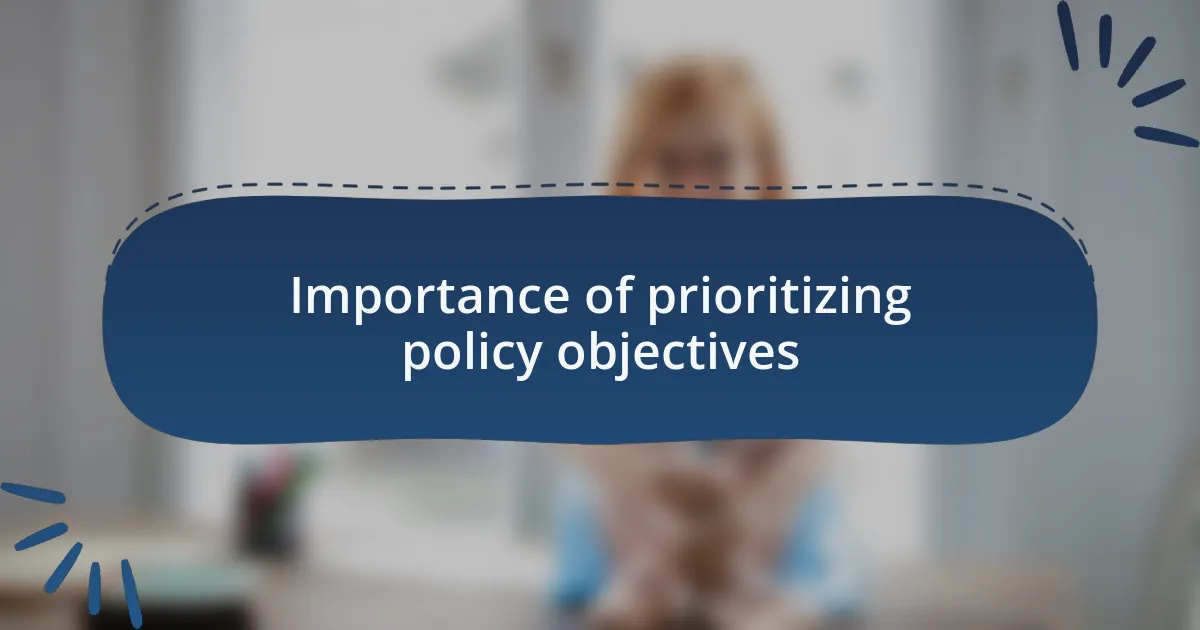 Importance of prioritizing policy objectives